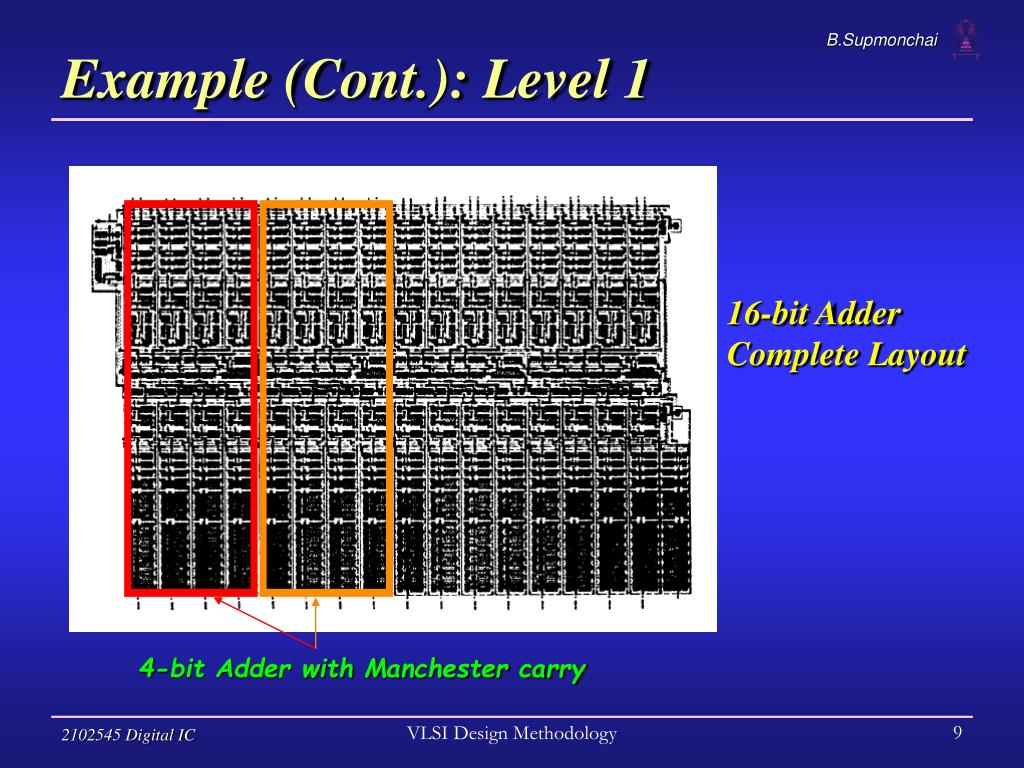 B.Supmonchai

Example (Cont.): Level 1

16-bit Adder Complete Layout

4-bit Adder with Manchester carry

2102545 Digital IC

VLSI Design Methodology

9